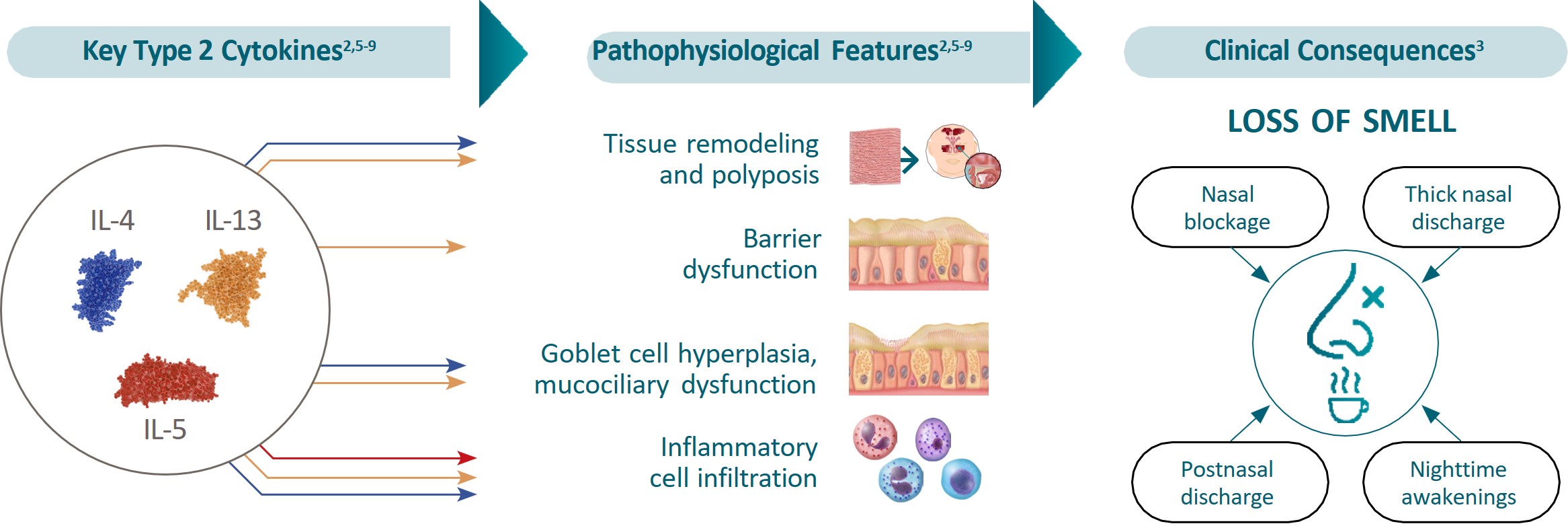 Key Type 2 Cytokines$^{2,5-9}$

IL-4

IL-13

IL-5

Pathophysiological Features$^{2,5-9}$

Tissue remodeling and polyposis

Barrier dysfunction

Goblet cell hyperplasia, mucociliary dysfunction

Inflammatory cell infiltration

Clinical Consequences$^{3}$

LOSS OF SMELL

Nasal blockage

Thick nasal discharge

Postnasal discharge

Nighttime awakenings